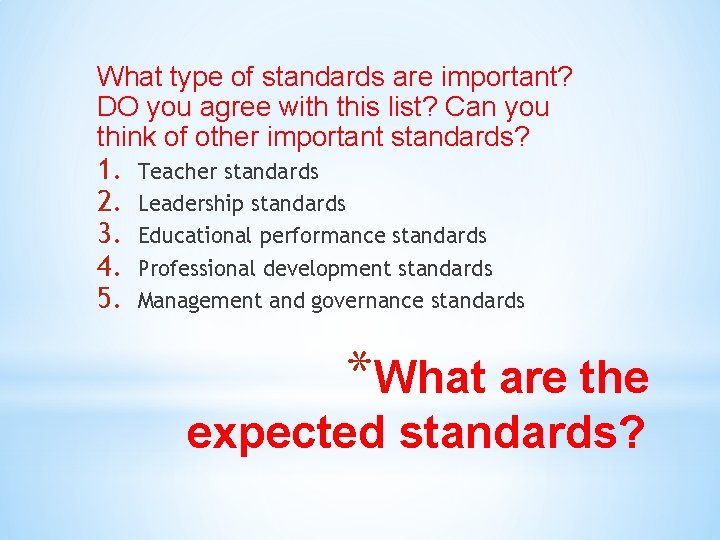 What type of standards are important? DO you agree with this list? Can you think of other important standards?

1. Teacher standards
2. Leadership standards
3. Educational performance standards
4. Professional development standards
5. Management and governance standards

*What are the expected standards?